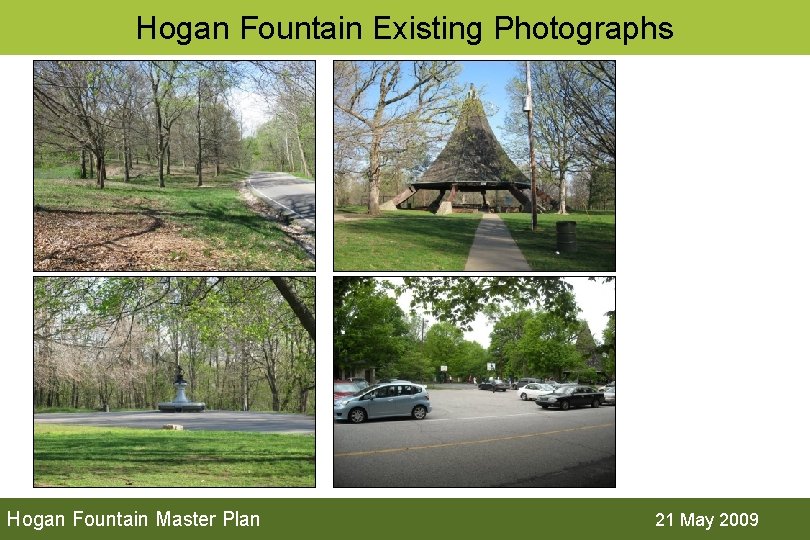 Hogan Fountain Existing Photographs

Hogan Fountain Master Plan

21 May 2009